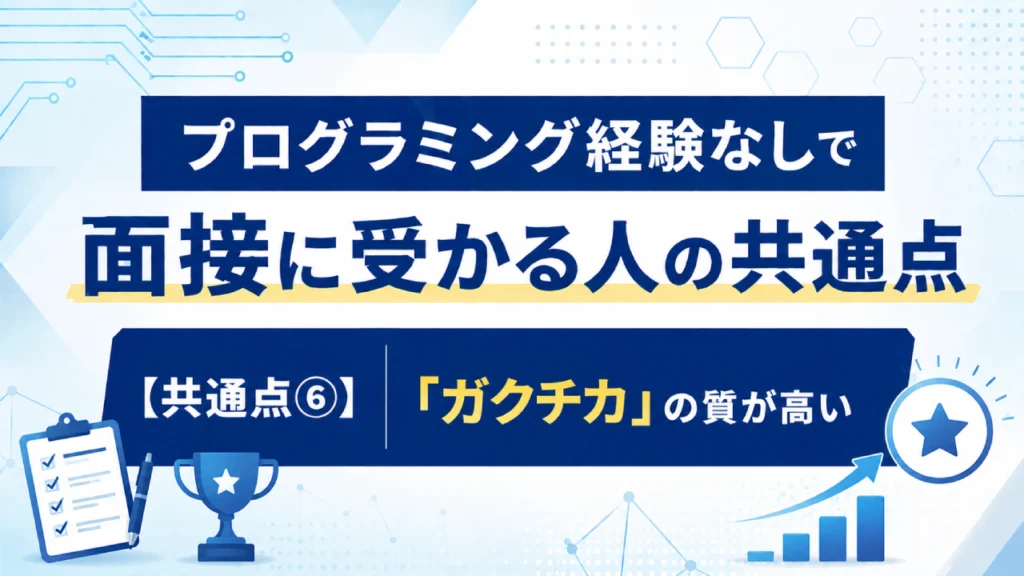 プログラミング経験なしで

面接に受かる人の共通点

【共通点⑥】

「ガクチカ」の質が高い